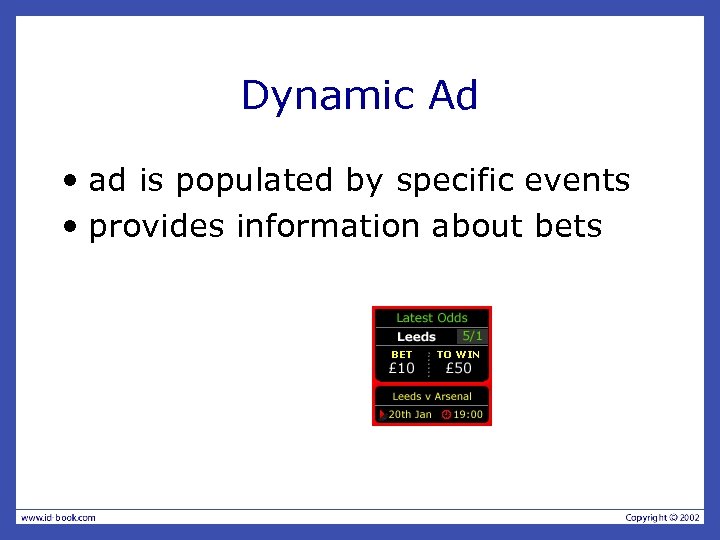 Dynamic Ad

• ad is populated by specific events
• provides information about bets

Latest Odds
Leeds 5/1
BET £10
TO WIN £50
Leeds v Arsenal
20th Jan 19:00

www.id-book.com

Copyright © 2002